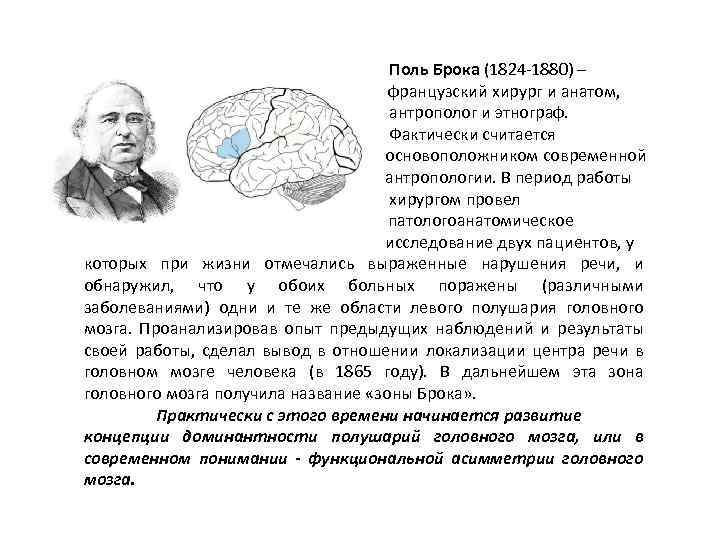 Поль Брока (1824-1880) – французский хирург и анатом, антрополог и этнограф. Фактически считается основоположником современной антропологии. В период работы хирургом провел патологоанатомическое исследование двух пациентов, у которых при жизни отмечались выраженные нарушения речи, и обнаружил, что у обоих больных поражены (различными заболеваниями) одни и те же области левого полушария головного мозга. Проанализировав опыт предыдущих наблюдений и результаты своей работы, сделал вывод в отношении локализации центра речи в головном мозге человека (в 1865 году). В дальнейшем эта зона головного мозга получила название «зоны Брока».

Практически с этого времени начинается развитие концепции доминантности полушарий головного мозга, или в современном понимании - функциональной асимметрии головного мозга.